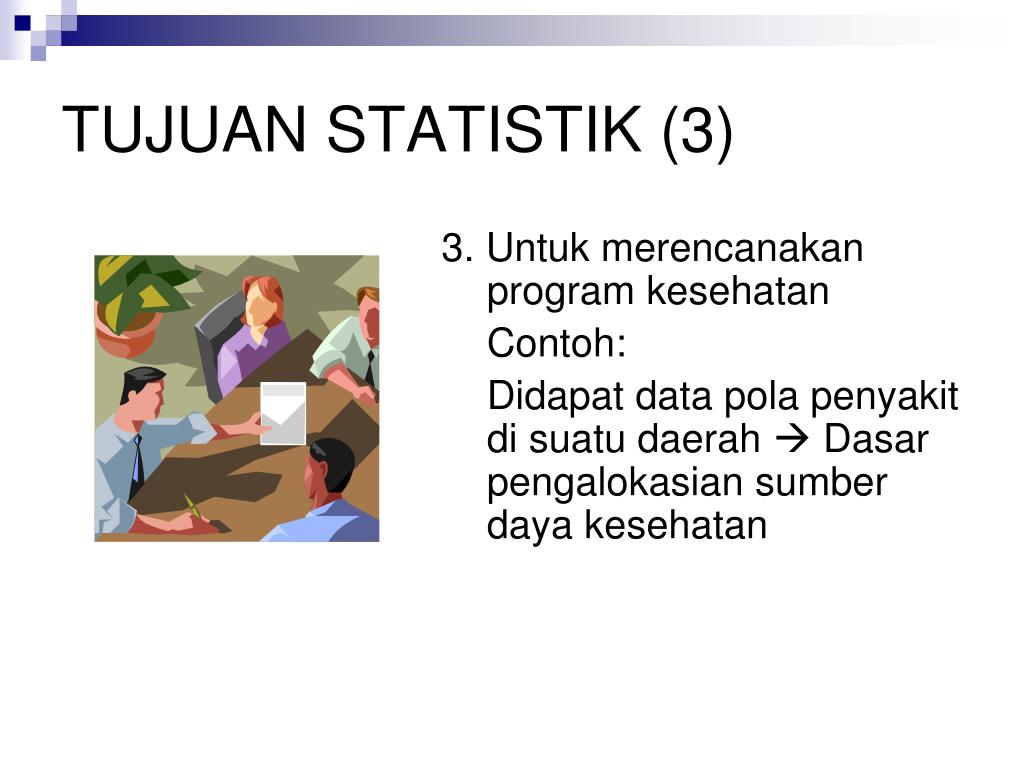 TUJUAN STATISTIK (3)

3. Untuk merencanakan program kesehatan

Contoh:

Didapat data pola penyakit di suatu daerah → Dasar pengalokasian sumber daya kesehatan